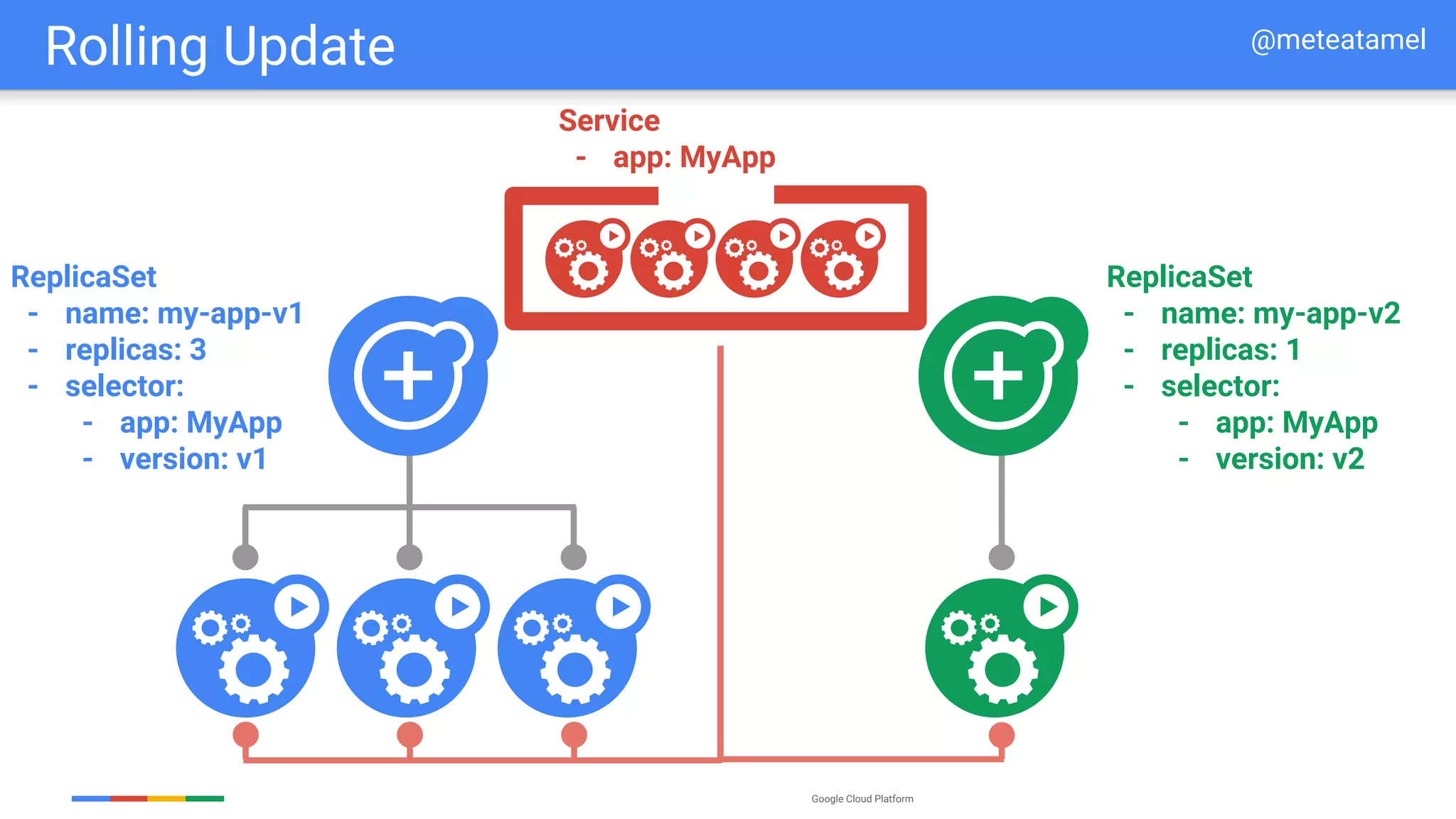 Rolling Update

@meteatamel

Service
- app: MyApp

ReplicaSet
- name: my-app-v1
- replicas: 3
- selector:
  - app: MyApp
  - version: v1

ReplicaSet
- name: my-app-v2
- replicas: 1
- selector:
  - app: MyApp
  - version: v2

Google Cloud Platform